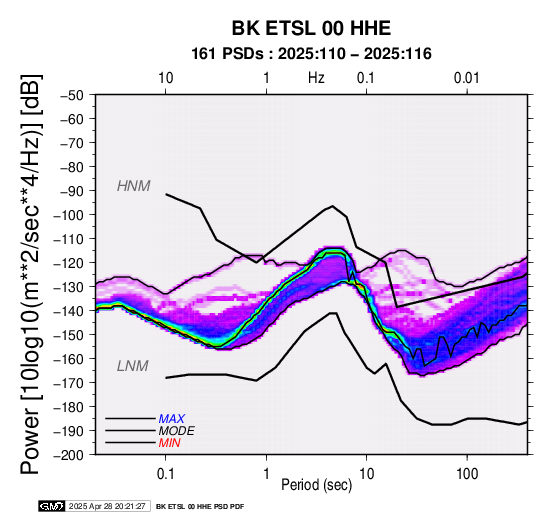 BK ETSL 00 HHE
161 PSDs : 2025:110 – 2025:116

10 1 Hz 0.1 0.01

Power [10log10(m**2/sec**4/Hz)] [dB]

−50
−60
−70
−80
−90
−100
−110
−120
−130
−140
−150
−160
−170
−180
−190
−200

HNM
LNM

MAX
MODE
MIN

0.1 1 10 100
Period (sec)

GMT 2025 Apr 28 20:21:27 BK ETSL 00 HHE PSD PDF